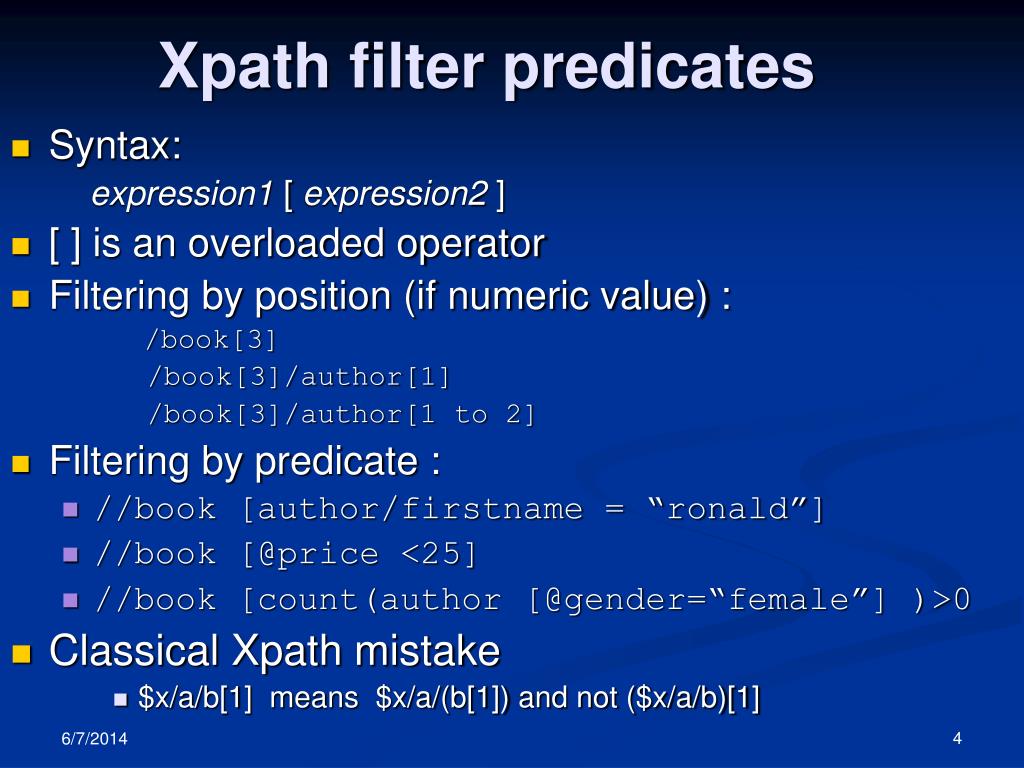 Xpath filter predicates

Syntax:

expression1 [ expression2 ]

[ ] is an overloaded operator

Filtering by position (if numeric value) :

/book[3]

/book[3]/author[1]

/book[3]/author[1 to 2]

Filtering by predicate :

//book [author/firstname = “ronald”]

//book [@price <25]

//book [count(author [@gender=“female”] )>0

Classical Xpath mistake

\$x/a/b[1] means \$x/a/(b[1]) and not (\$x/a/b)[1]

6/7/2014

4